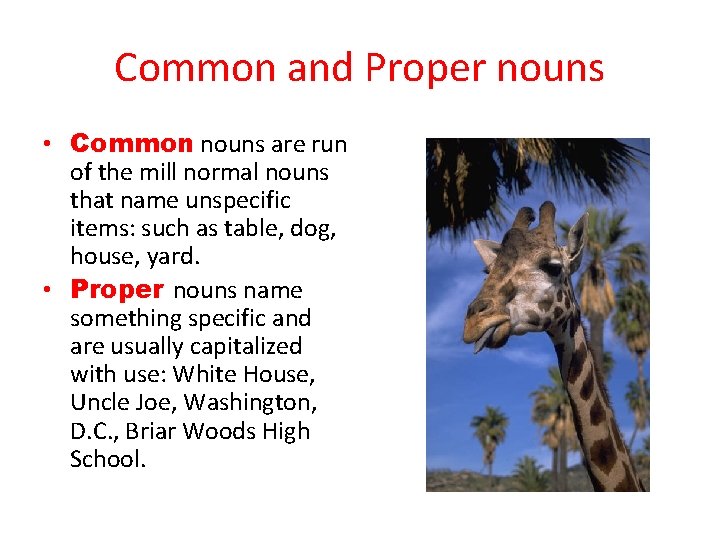 Common and Proper nouns

• Common nouns are run of the mill normal nouns that name unspecific items: such as table, dog, house, yard.
• Proper nouns name something specific and are usually capitalized with use: White House, Uncle Joe, Washington, D.C., Briar Woods High School.